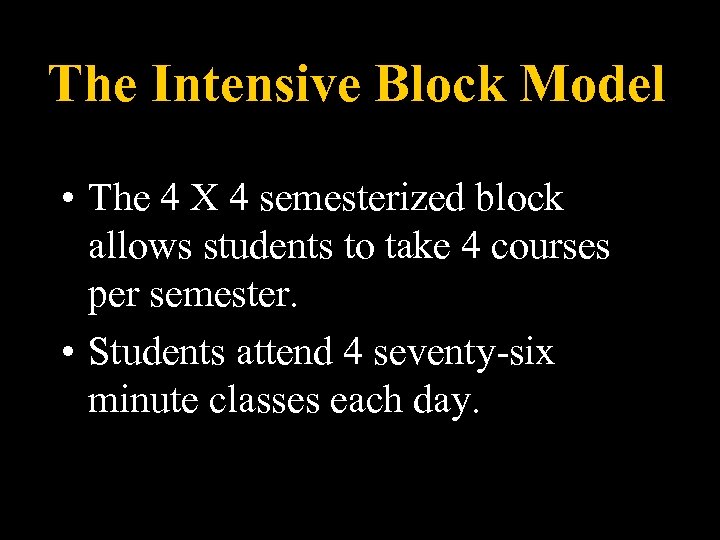 The Intensive Block Model

• The 4 X 4 semesterized block allows students to take 4 courses per semester.

• Students attend 4 seventy-six minute classes each day.